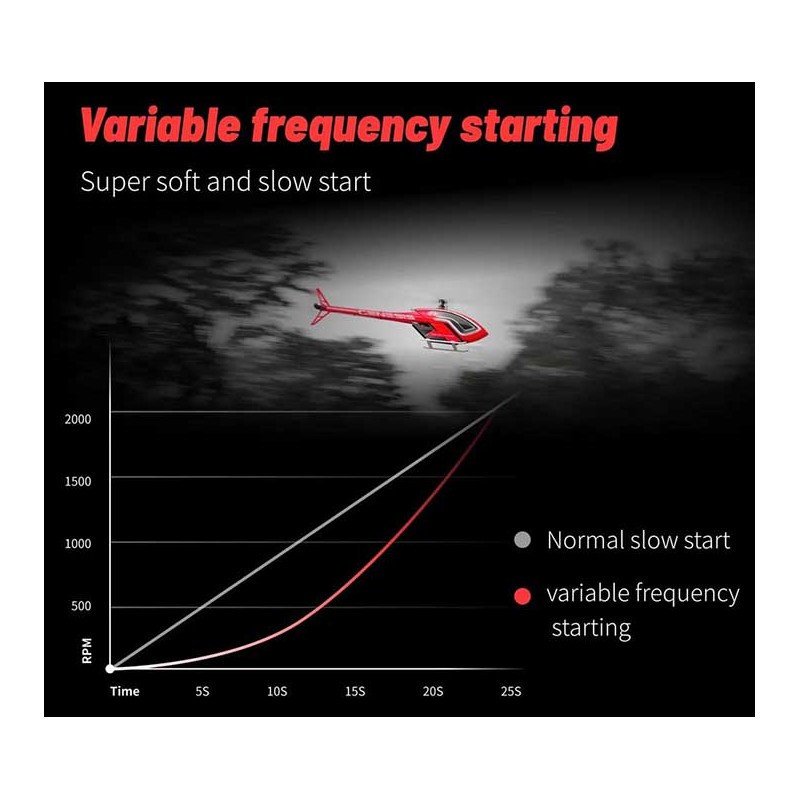 Variable frequency starting

Super soft and slow start

2000
1500
1000
500
RPM
Time
5S
10S
15S
20S
25S

Normal slow start

variable frequency starting